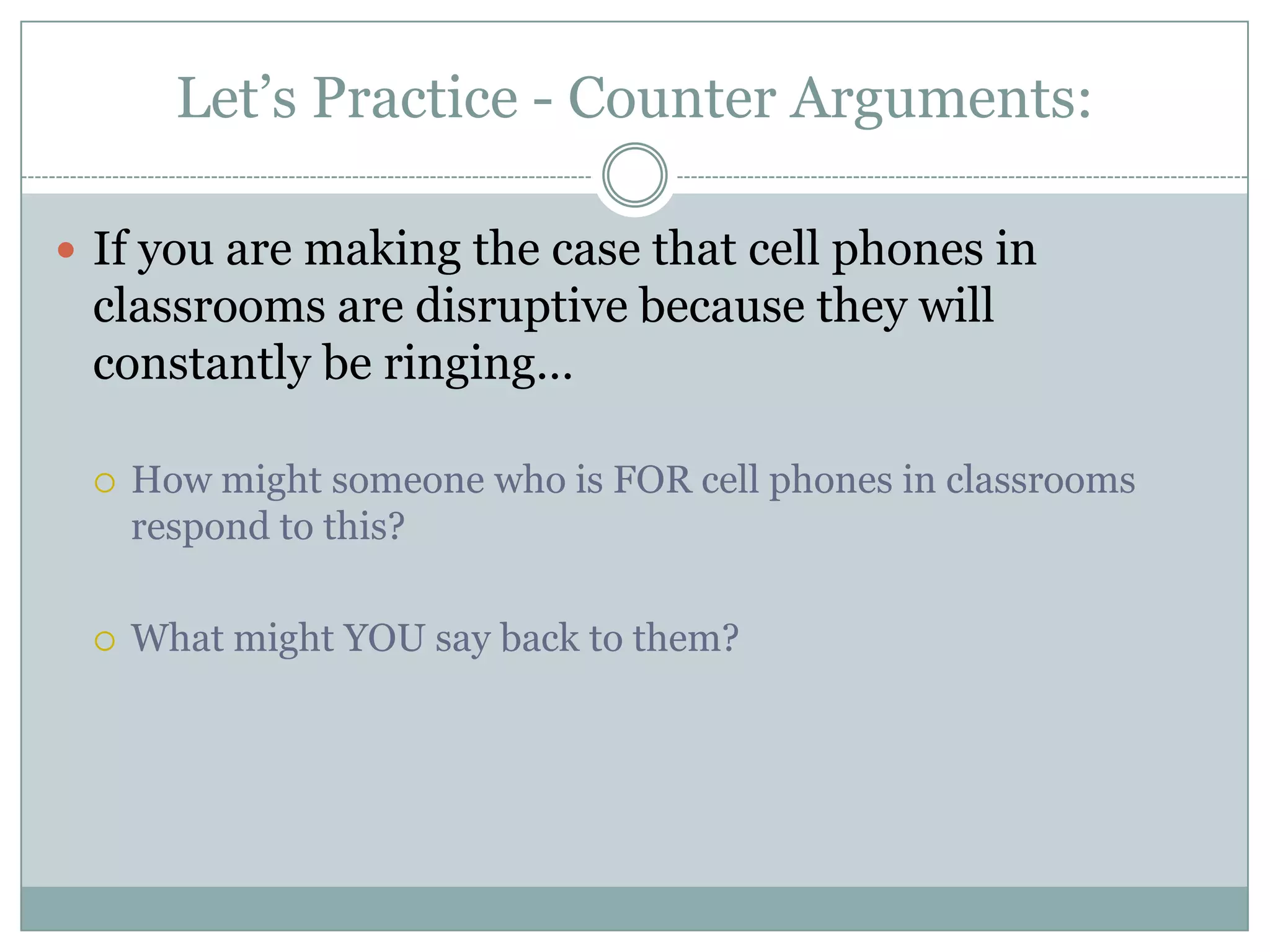 Let’s Practice - Counter Arguments:

If you are making the case that cell phones in classrooms are disruptive because they will constantly be ringing…

How might someone who is FOR cell phones in classrooms respond to this?

What might YOU say back to them?